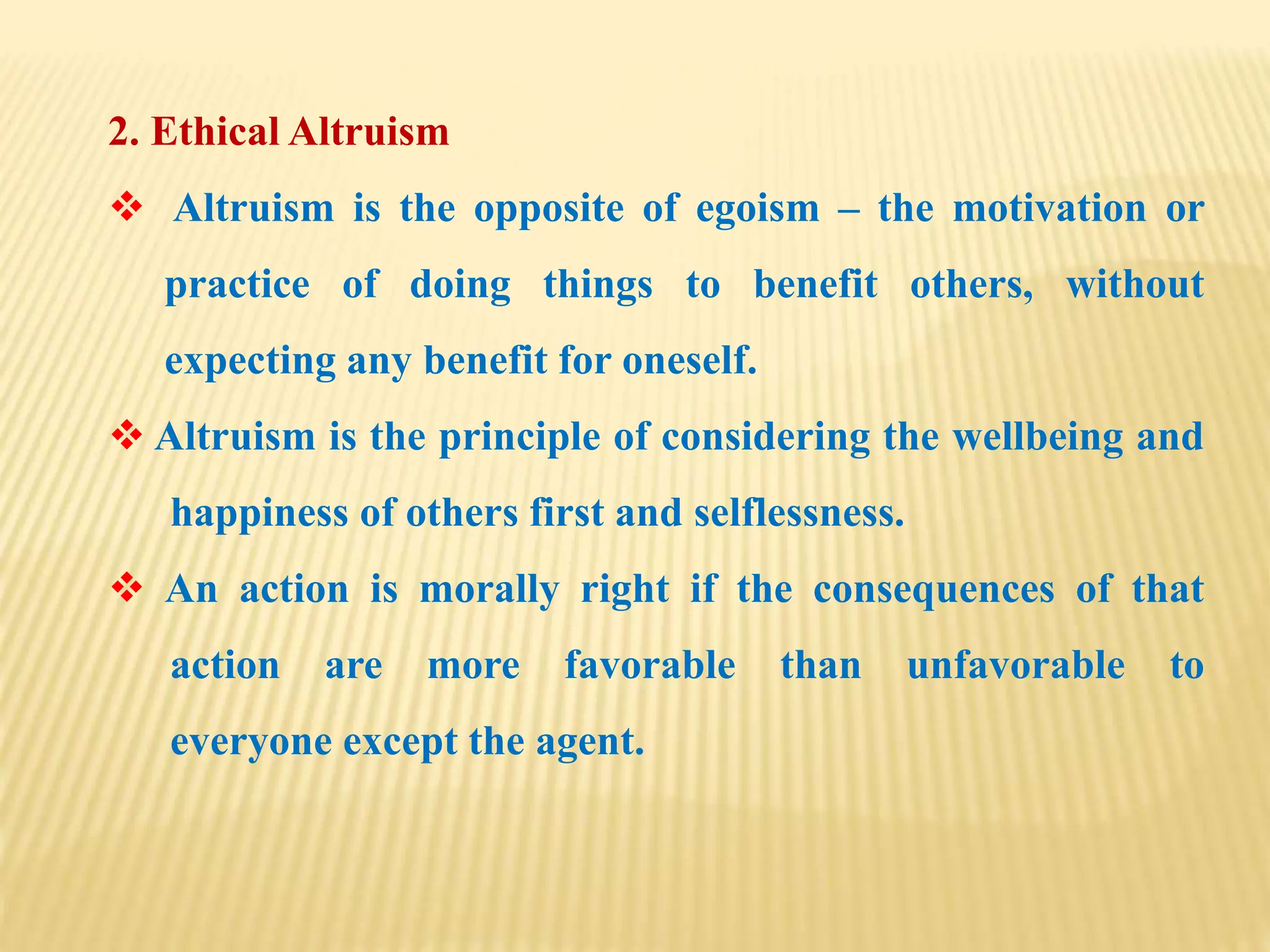 2. Ethical Altruism

❖ Altruism is the opposite of egoism – the motivation or practice of doing things to benefit others, without expecting any benefit for oneself.

❖ Altruism is the principle of considering the wellbeing and happiness of others first and selflessness.

❖ An action is morally right if the consequences of that action are more favorable than unfavorable to everyone except the agent.